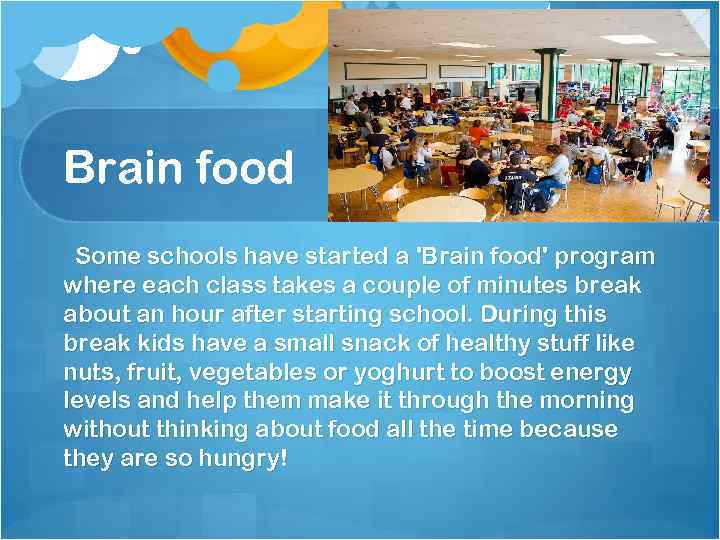 Brain food

Some schools have started a 'Brain food' program where each class takes a couple of minutes break about an hour after starting school. During this break kids have a small snack of healthy stuff like nuts, fruit, vegetables or yoghurt to boost energy levels and help them make it through the morning without thinking about food all the time because they are so hungry!